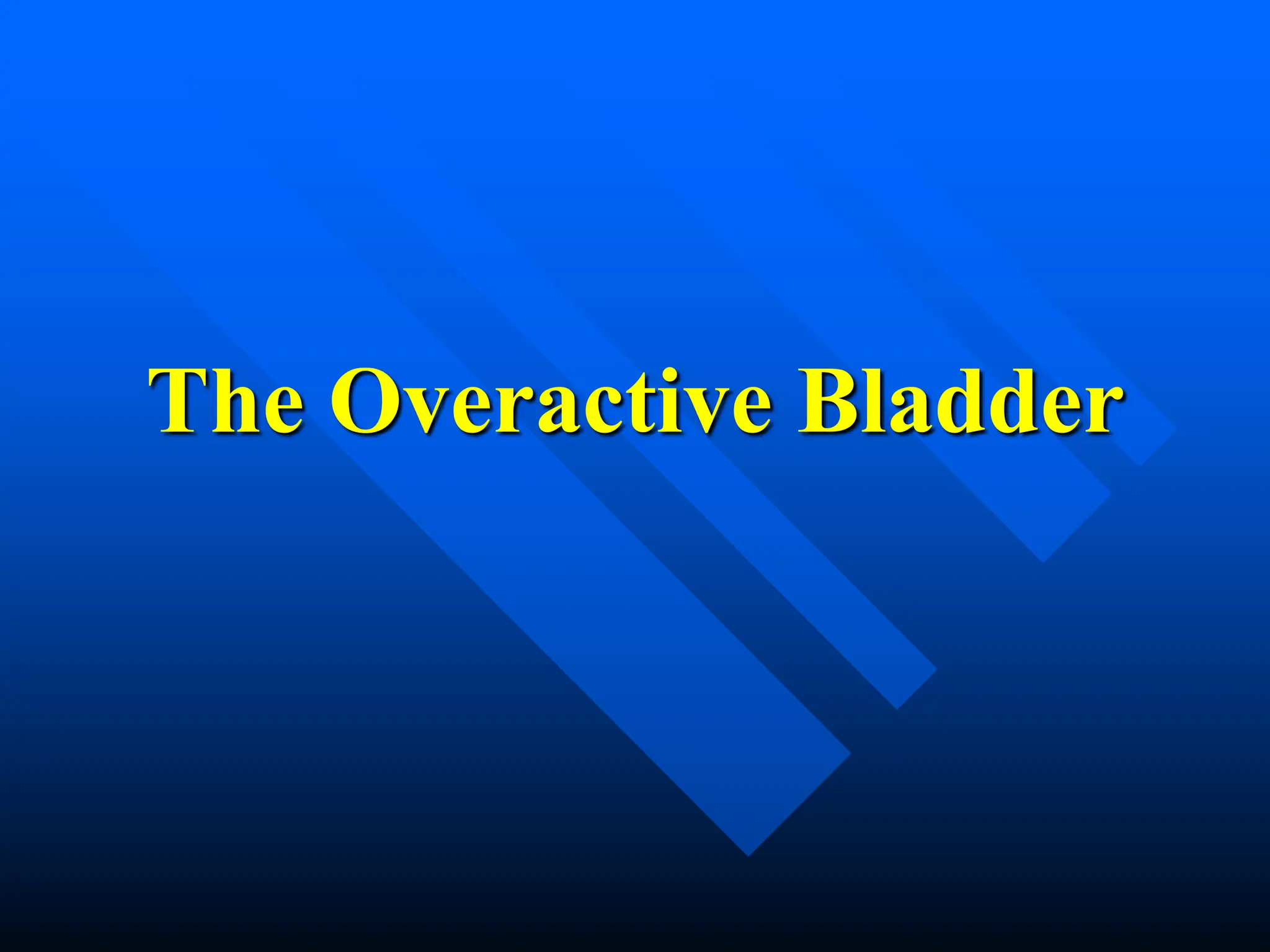 The Overactive Bladder